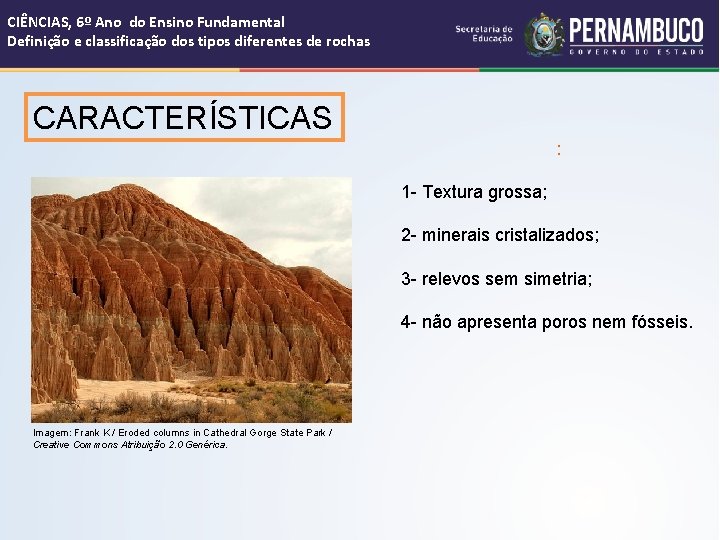 CIÊNCIAS, 6º Ano do Ensino Fundamental
Definição e classificação dos tipos diferentes de rochas

Secretaria de Educação

PERNAMBUCO
GOVERNO DO ESTADO

CARACTERÍSTICAS

:

1- Textura grossa;

2- minerais cristalizados;

3- relevos sem simetria;

4- não apresenta poros nem fósseis.

Imagem: Frank K / Eroded columns in Cathedral Gorge State Park / Creative Commons Atribuição 2.0 Genérica.